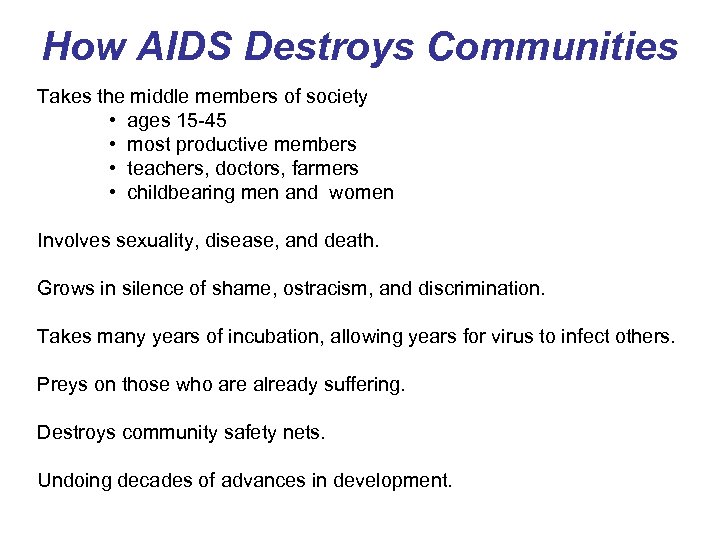 How AIDS Destroys Communities

Takes the middle members of society
• ages 15-45
• most productive members
• teachers, doctors, farmers
• childbearing men and women

Involves sexuality, disease, and death.

Grows in silence of shame, ostracism, and discrimination.

Takes many years of incubation, allowing years for virus to infect others.

Preys on those who are already suffering.

Destroys community safety nets.

Undoing decades of advances in development.